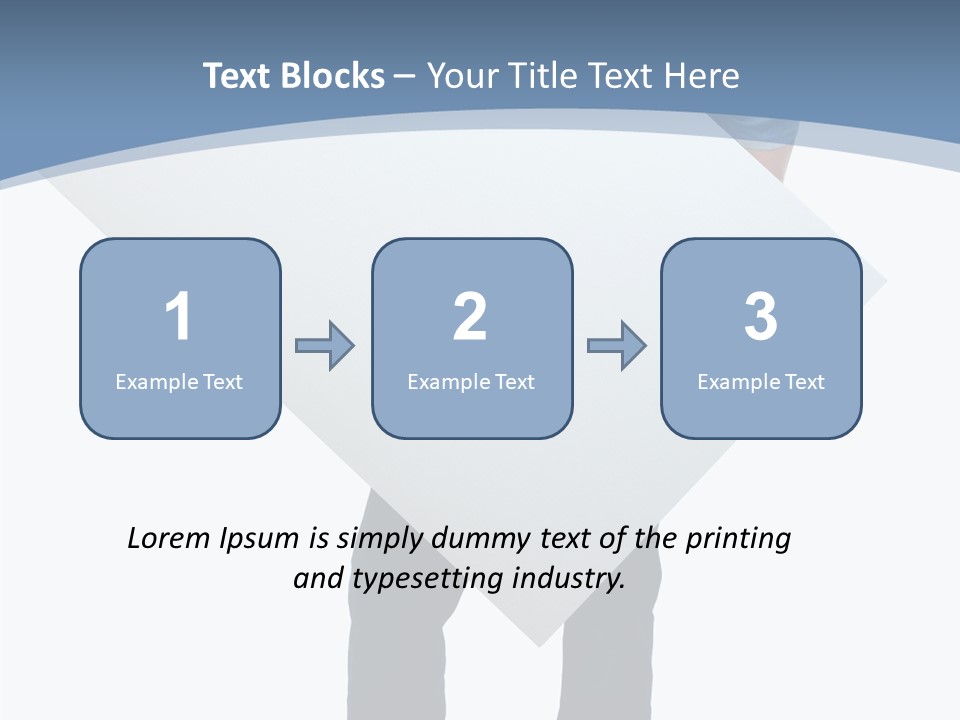 Text Blocks – Your Title Text Here

1
Example Text

2
Example Text

3
Example Text

Lorem Ipsum is simply dummy text of the printing and typesetting industry.